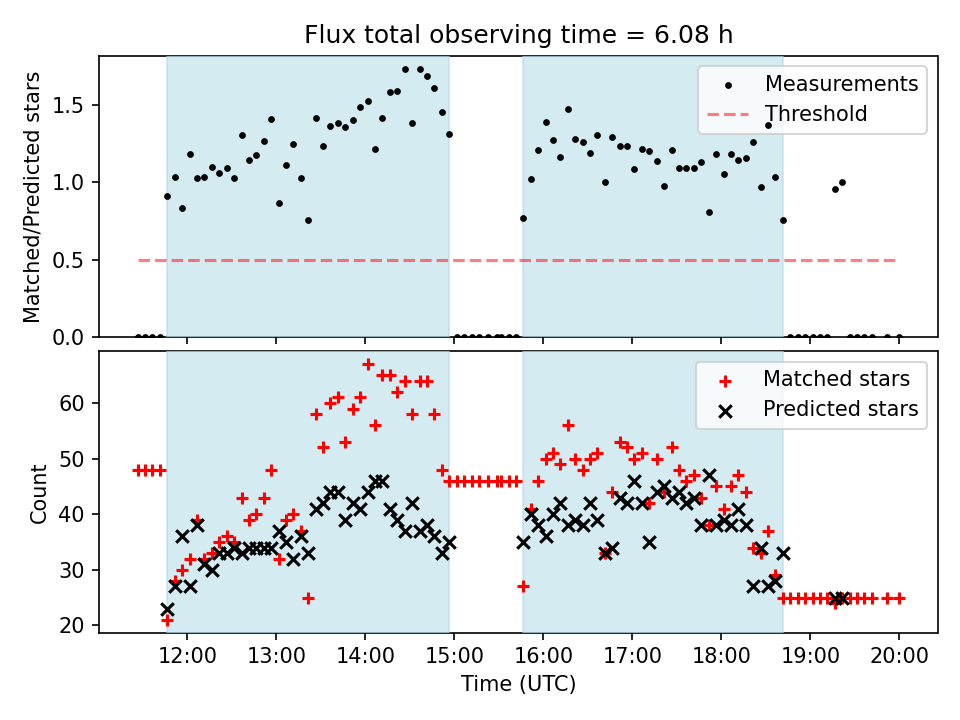 Flux total observing time = 6.08 h

Matched/Predicted stars

1.5
1.0
0.5
0.0

Measurements
Threshold

Count

60
50
40
30
20

Matched stars
Predicted stars

12:00
13:00
14:00
15:00
16:00
17:00
18:00
19:00
20:00

Time (UTC)